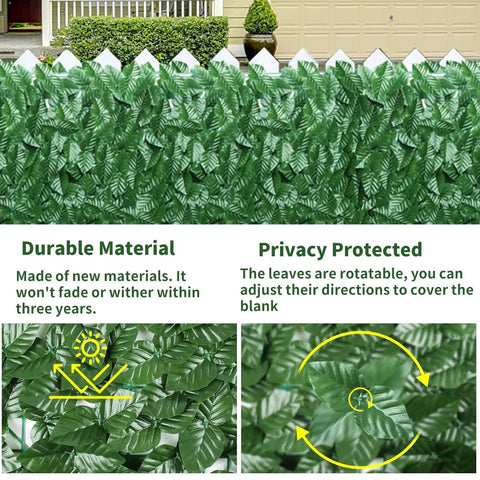 Durable Material

Made of new materials. It won't fade or wither within three years.

Privacy Protected

The leaves are rotatable, you can adjust their directions to cover the blank